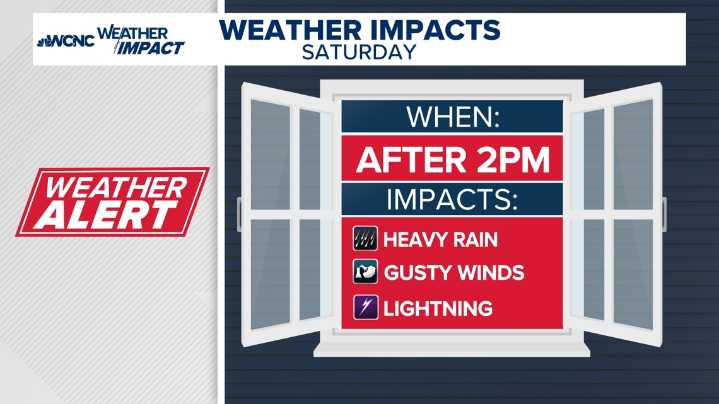 WCNC WEATHER IMPACT

WEATHER IMPACTS
SATURDAY

WEATHER ALERT

WHEN:
AFTER 2PM
IMPACTS:
HEAVY RAIN
GUSTY WINDS
LIGHTNING